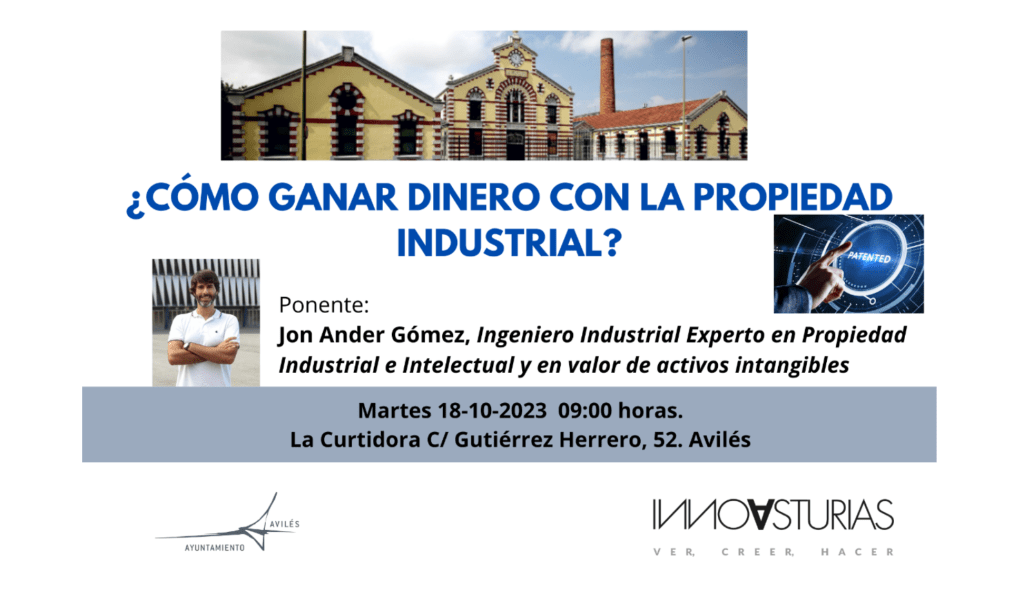 ¿CÓMO GANAR DINERO CON LA PROPIEDAD INDUSTRIAL?

PATENTED

Ponente:
Jon Ander Gómez, Ingeniero Industrial Experto en Propiedad Industrial e Intelectual y en valor de activos intangibles

Martes 18-10-2023 09:00 horas.
La Curtidora C/ Gutiérrez Herrero, 52. Avilés

AVILÉS
AYUNTAMIENTO

INNOVASTURIAS
VER, CREER, HACER